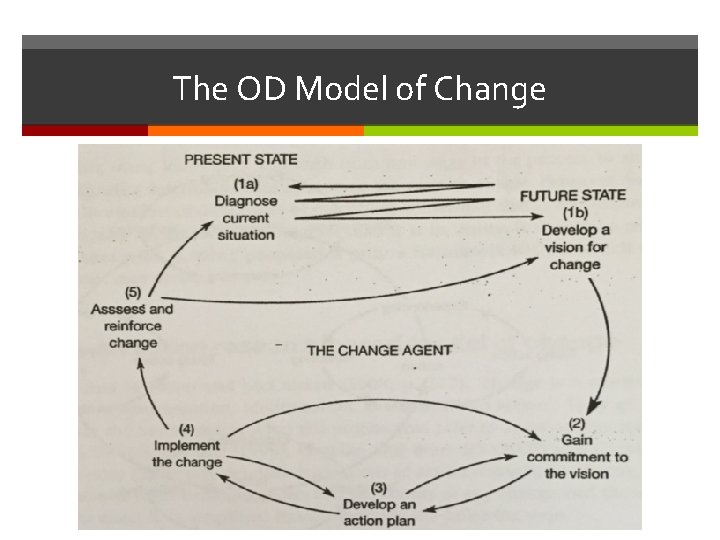 The OD Model of Change

PRESENT STATE

(1a)
Diagnose current situation

FUTURE STATE
(1b)
Develop a vision for change

(5)
Asssess and reinforce change

THE CHANGE AGENT

(2)
Gain commitment to the vision

(4)
Implement the change

(3)
Develop an action plan